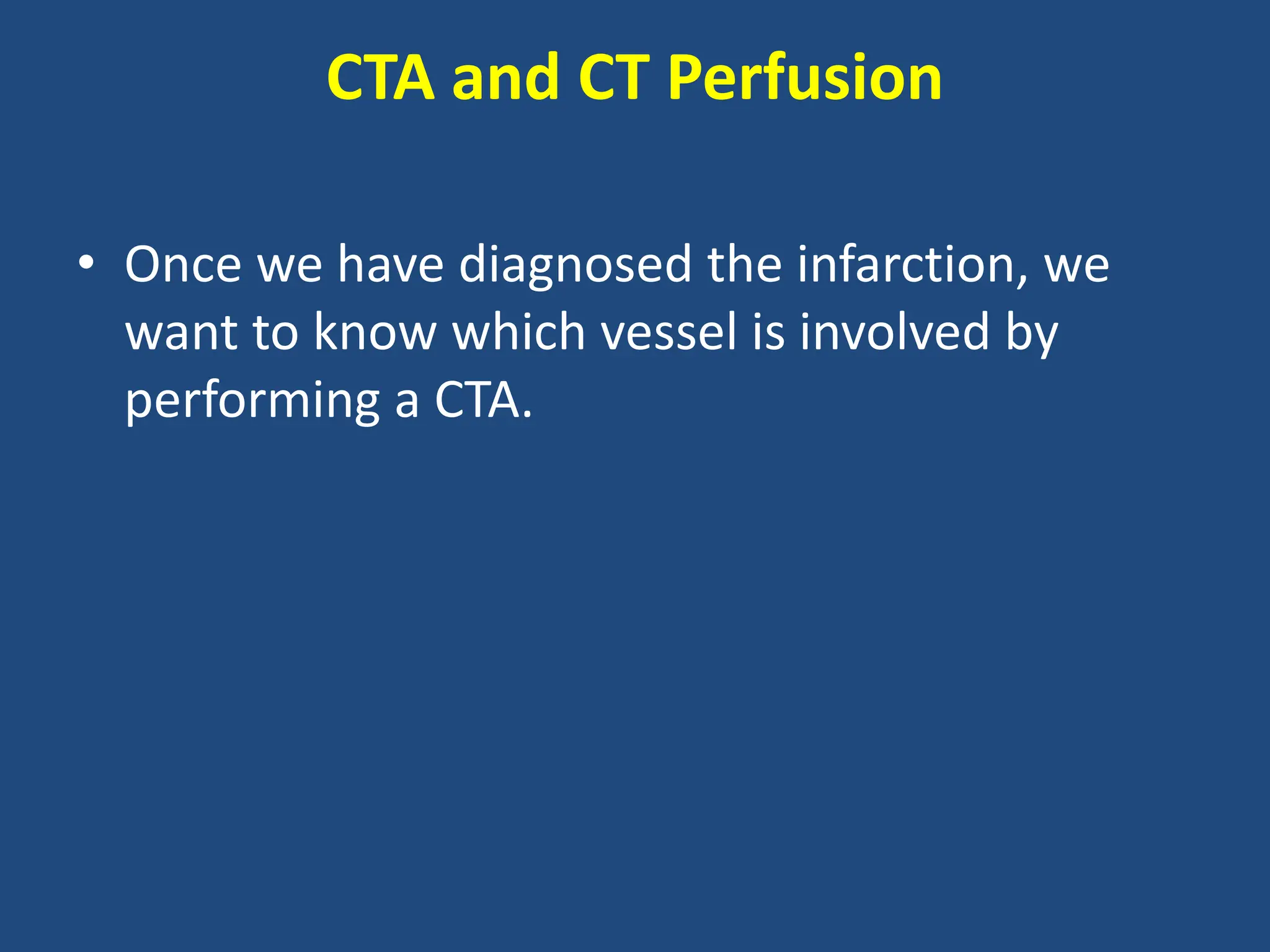 CTA and CT Perfusion

• Once we have diagnosed the infarction, we want to know which vessel is involved by performing a CTA.